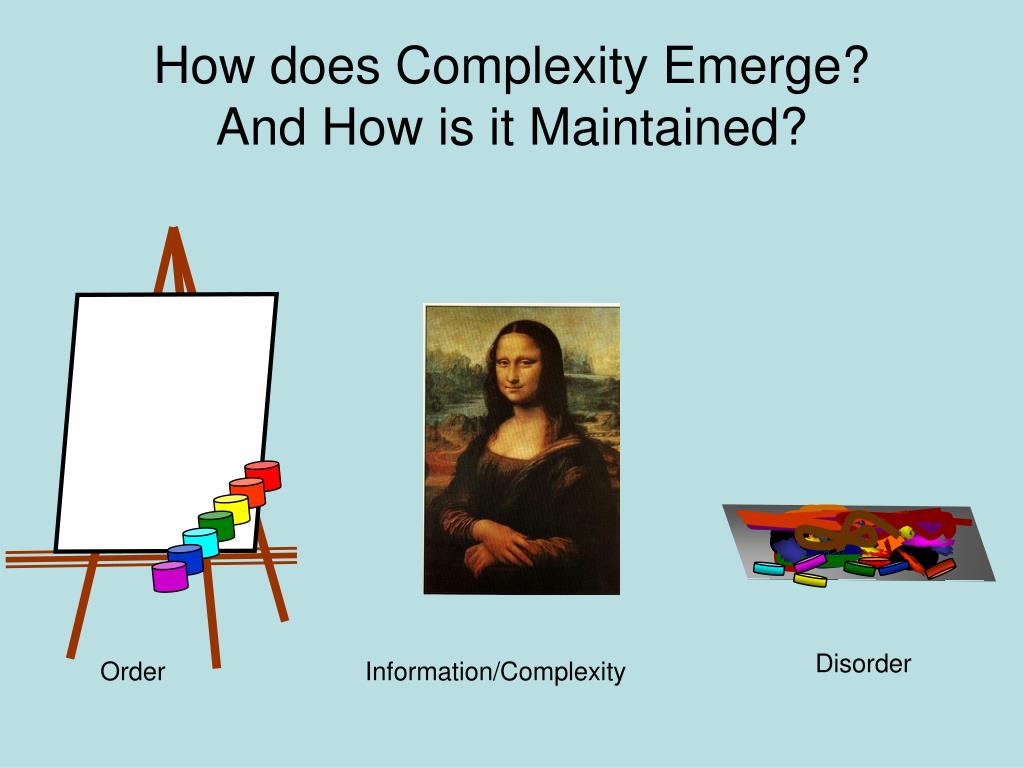 How does Complexity Emerge?
And How is it Maintained?

Order

Information/Complexity

Disorder